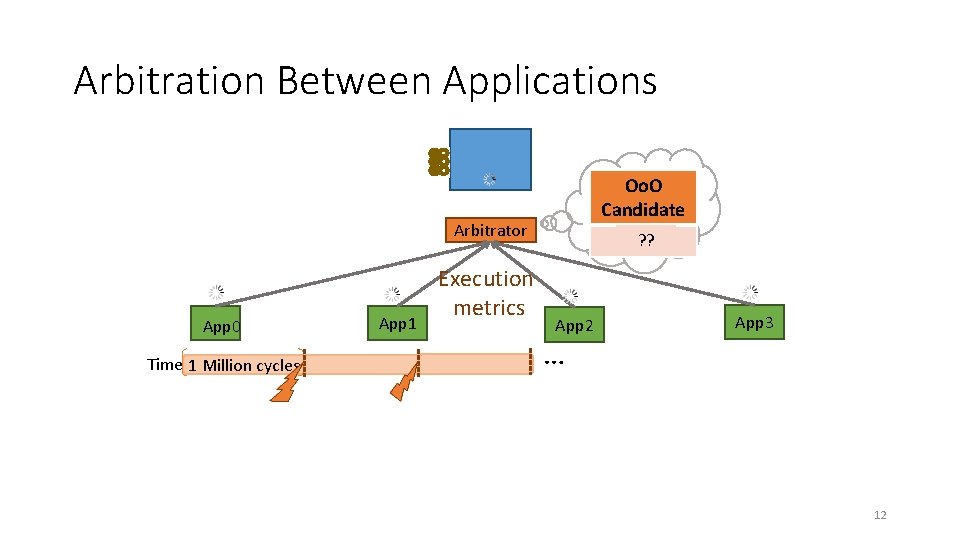 Arbitration Between Applications

OoO Candidate

??

Arbitrator

Execution metrics

App0

App1

App2

App3

Time 1 Million cycles

...

12